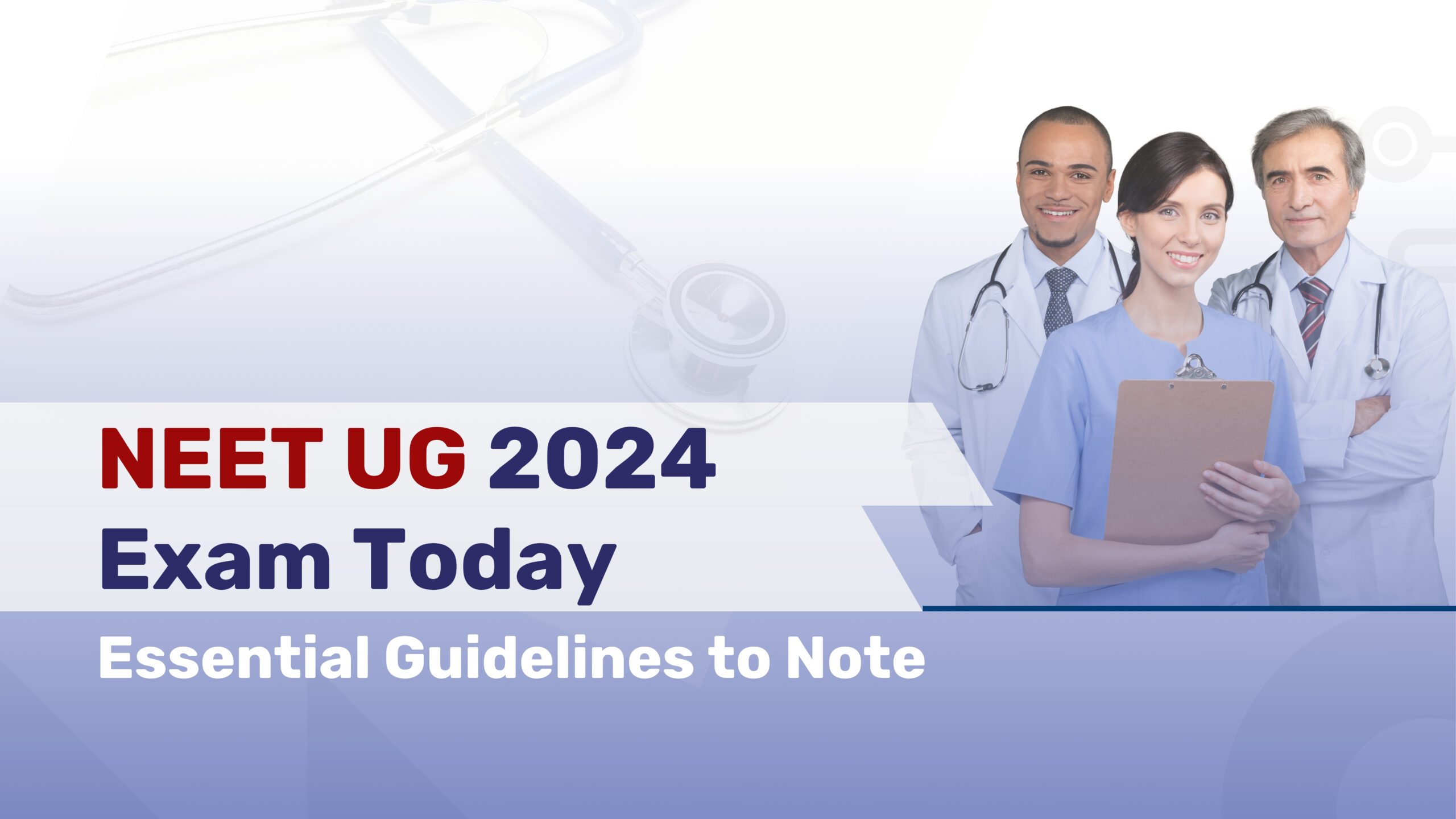 NEET UG 2024
Exam Today

Essential Guidelines to Note